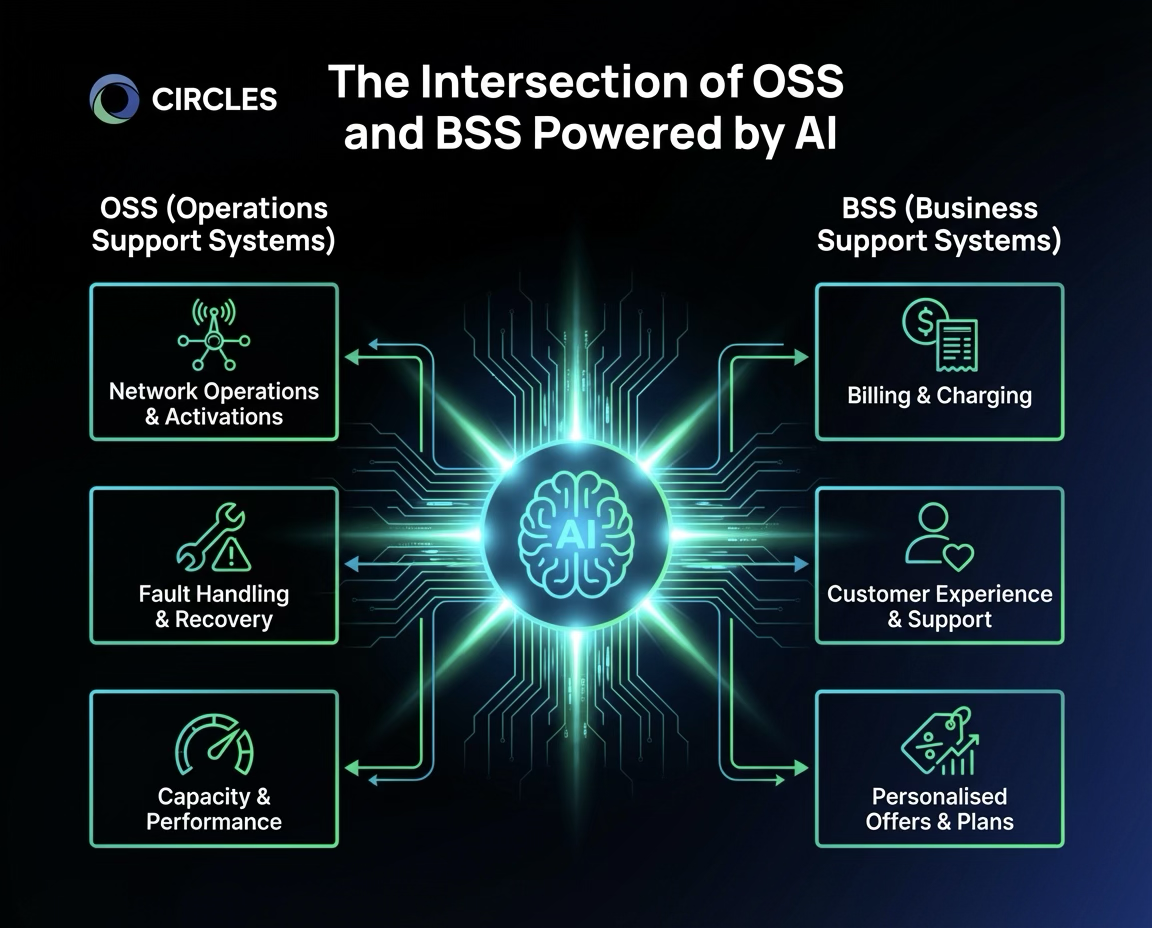 CIRCLES

The Intersection of OSS and BSS Powered by AI

OSS (Operations Support Systems)

Network Operations & Activations

Fault Handling & Recovery

Capacity & Performance

AI

BSS (Business Support Systems)

Billing & Charging

Customer Experience & Support

Personalised Offers & Plans